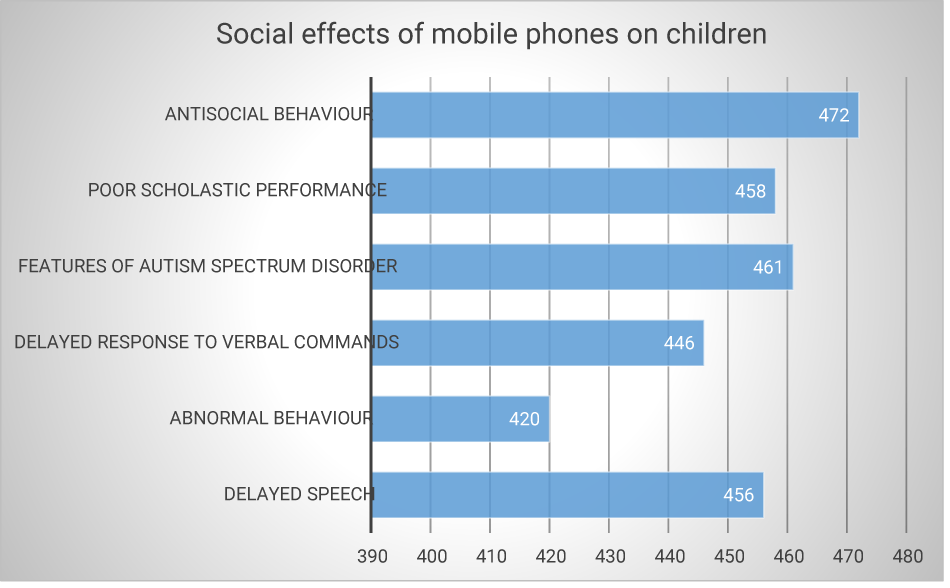 Social effects of mobile phones on children

ANTISOCIAL BEHAVIOUR 472
POOR SCHOLASTIC PERFORMANCE 458
FEATURES OF AUTISM SPECTRUM DISORDER 461
DELAYED RESPONSE TO VERBAL COMMANDS 446
ABNORMAL BEHAVIOUR 420
DELAYED SPEECH 456

390 400 410 420 430 440 450 460 470 480